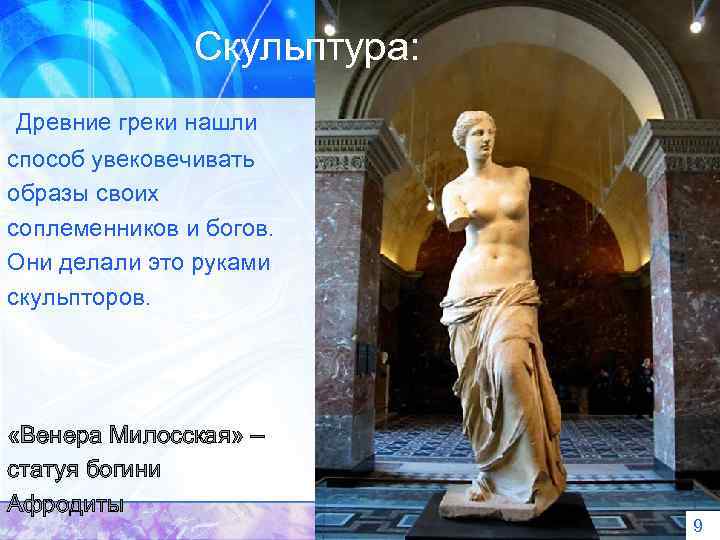 Скульптура:

Древние греки нашли способ увековечивать образы своих соплеменников и богов. Они делали это руками скульпторов.

«Венера Милосская» – статуя богини Афродиты

9